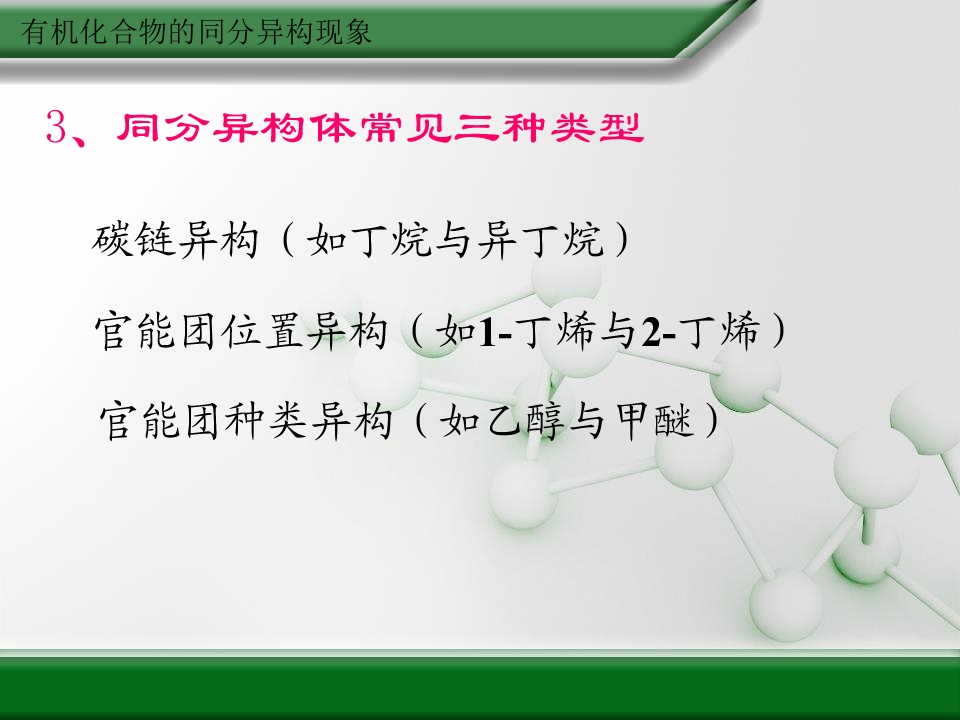 有机化合物的同分异构现象

3、同分异构体常见三种类型

碳链异构（如丁烷与异丁烷）

官能团位置异构（如1-丁烯与2-丁烯）

官能团种类异构（如乙醇与甲醚）